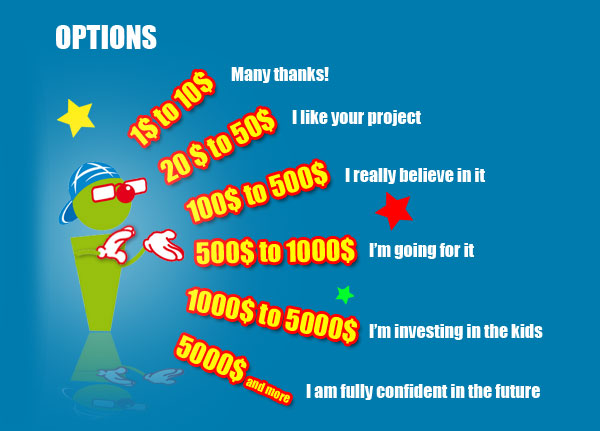 OPTIONS

1$ to 10$ Many thanks!

20 $ to 50$ I like your project

100$ to 500$ I really believe in it

500$ to 1000$ I'm going for it

1000$ to 5000$ I'm investing in the kids

5000$ and more I am fully confident in the future